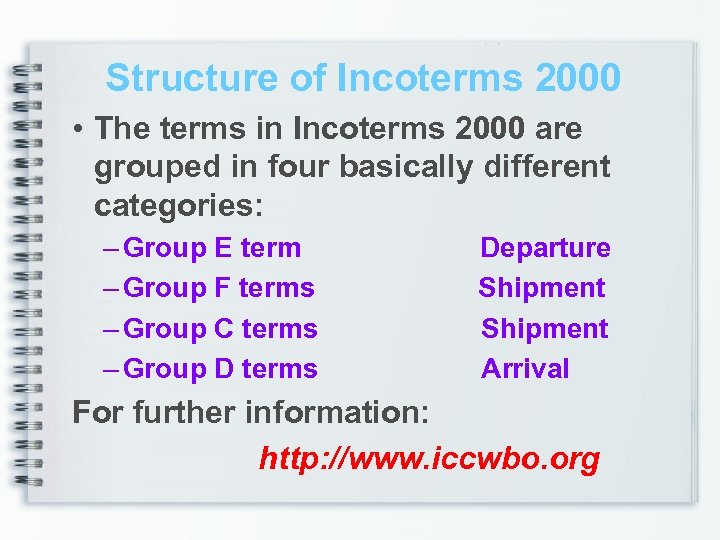 Structure of Incoterms 2000

• The terms in Incoterms 2000 are grouped in four basically different categories:

– Group E term Departure
– Group F terms Shipment
– Group C terms Shipment
– Group D terms Arrival

For further information:

http://www.iccwbo.org